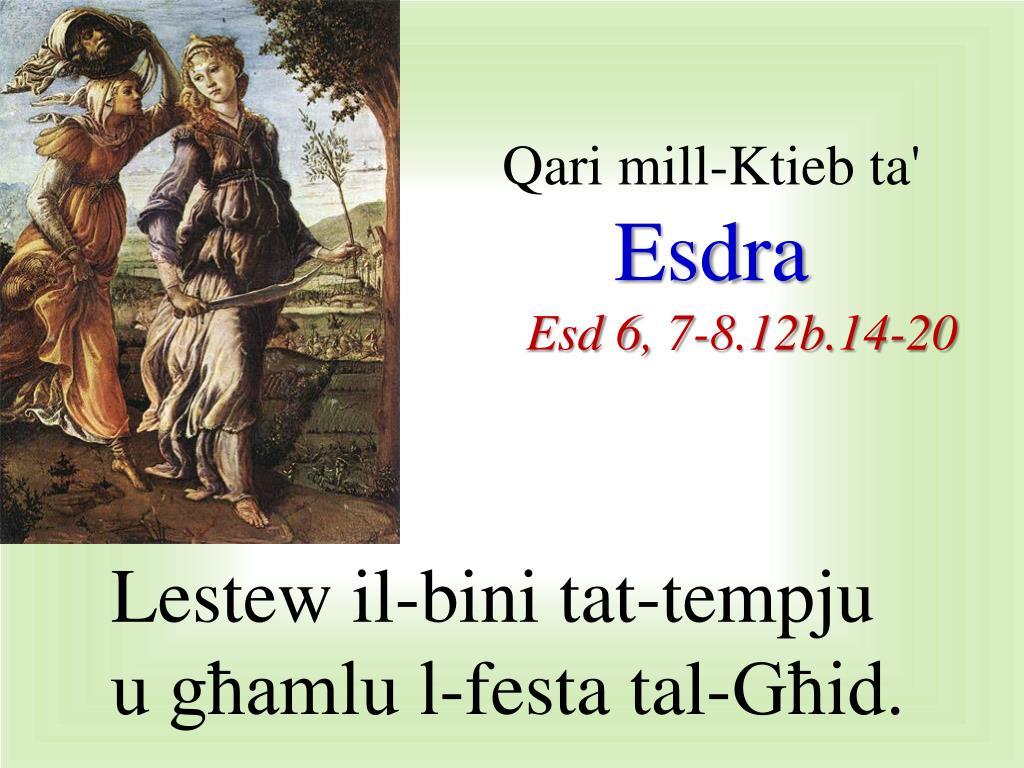 Qari mill-Ktieb ta'
Esdra
Esd 6, 7-8.12b.14-20

Lestew il-bini tat-tempju
u għamlu l-festa tal-Għid.